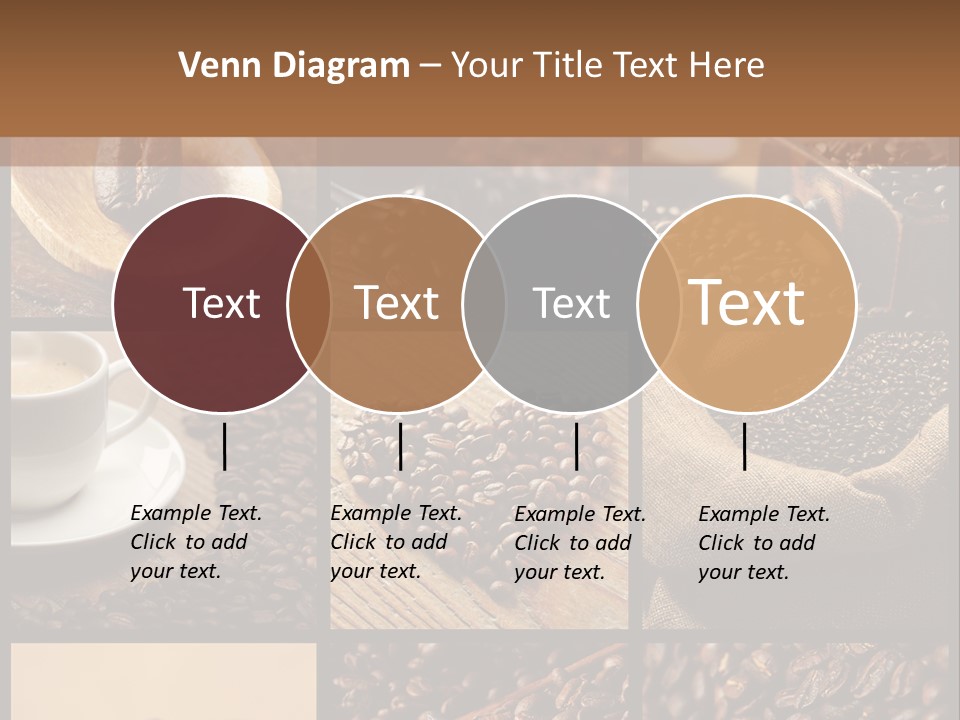 Venn Diagram – Your Title Text Here

Text

Text

Text

Text

Example Text. Click to add your text.

Example Text. Click to add your text.

Example Text. Click to add your text.

Example Text. Click to add your text.